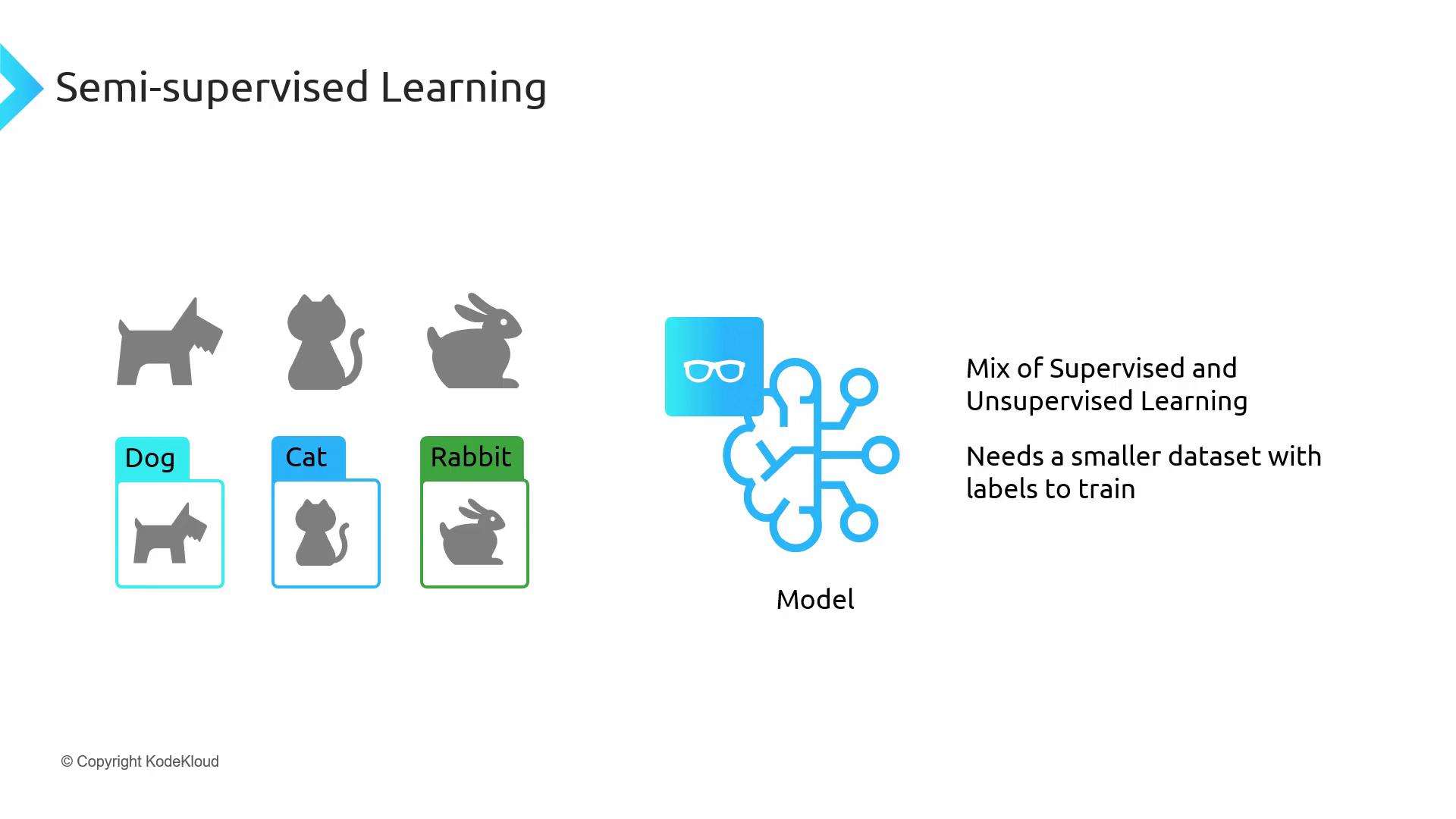 Semi-supervised Learning

Dog

Cat

Rabbit

Model

Mix of Supervised and Unsupervised Learning

Needs a smaller dataset with labels to train

© Copyright KodeKloud